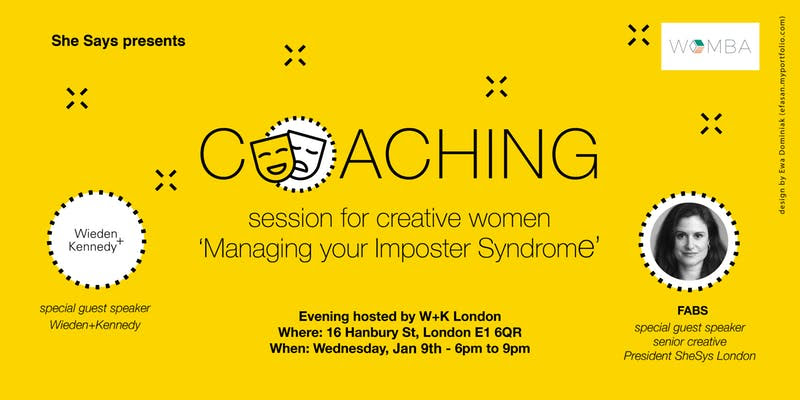 She Says presents

WOMBA

design by Ewa Dominiak (efasan.myportfolio.com)

COACHING

session for creative women
'Managing your Imposter Syndrome'

Wieden Kennedy+

special guest speaker
Wieden+Kennedy

Evening hosted by W+K London
Where: 16 Hanbury St, London E1 6QR
When: Wednesday, Jan 9th - 6pm to 9pm

FABS
special guest speaker
senior creative
President SheSys London